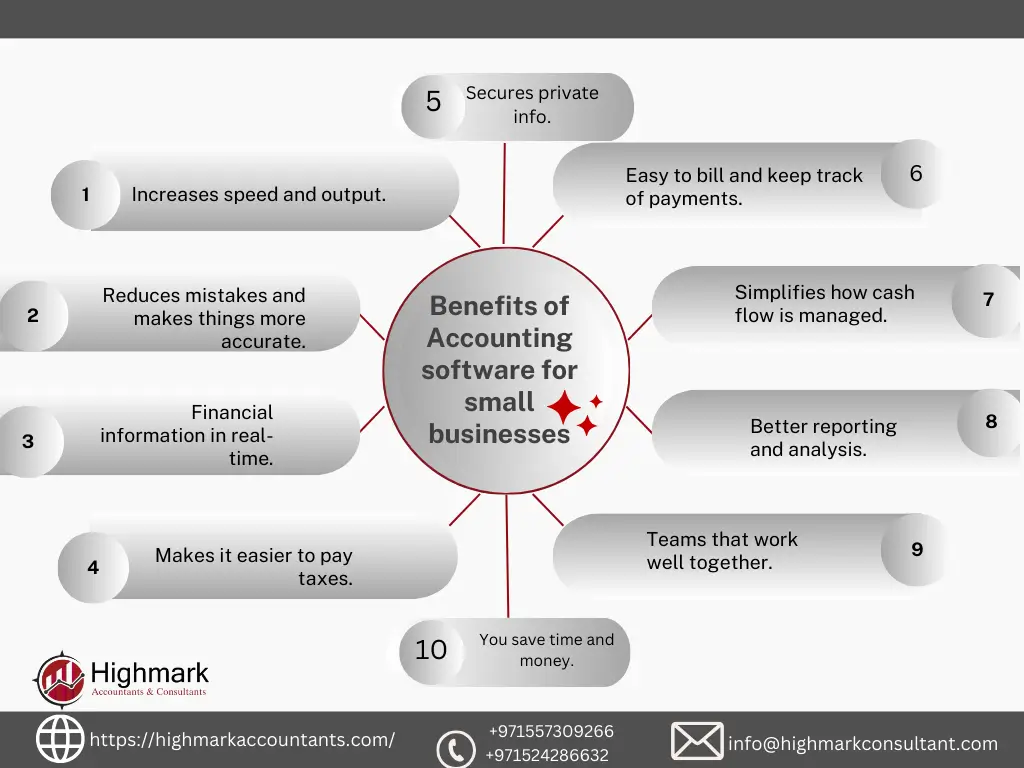 Benefits of Accounting software for small businesses

1 Increases speed and output.

2 Reduces mistakes and makes things more accurate.

3 Financial information in real-time.

4 Makes it easier to pay taxes.

5 Secures private info.

6 Easy to bill and keep track of payments.

7 Simplifies how cash flow is managed.

8 Better reporting and analysis.

9 Teams that work well together.

10 You save time and money.

Highmark
Accountants & Consultants

https://highmarkaccountants.com/

+971557309266
+971524286632

info@highmarkconsultant.com